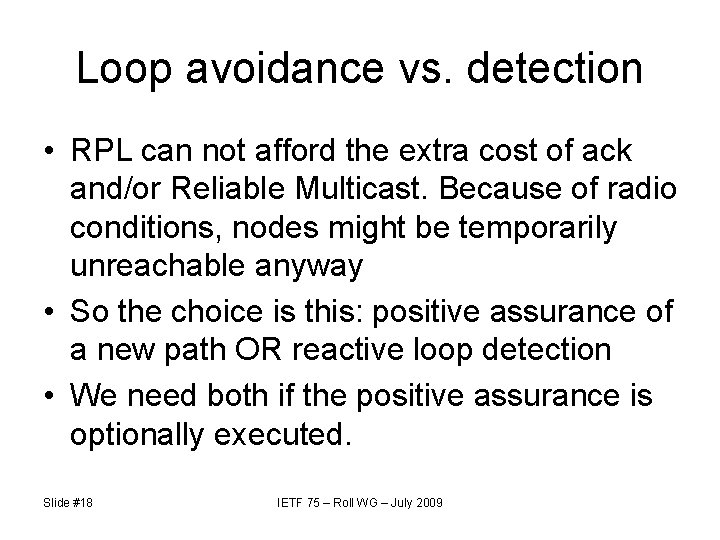 Loop avoidance vs. detection

• RPL can not afford the extra cost of ack and/or Reliable Multicast. Because of radio conditions, nodes might be temporarily unreachable anyway

• So the choice is this: positive assurance of a new path OR reactive loop detection

• We need both if the positive assurance is optionally executed.

Slide #18

IETF 75 – Roll WG – July 2009